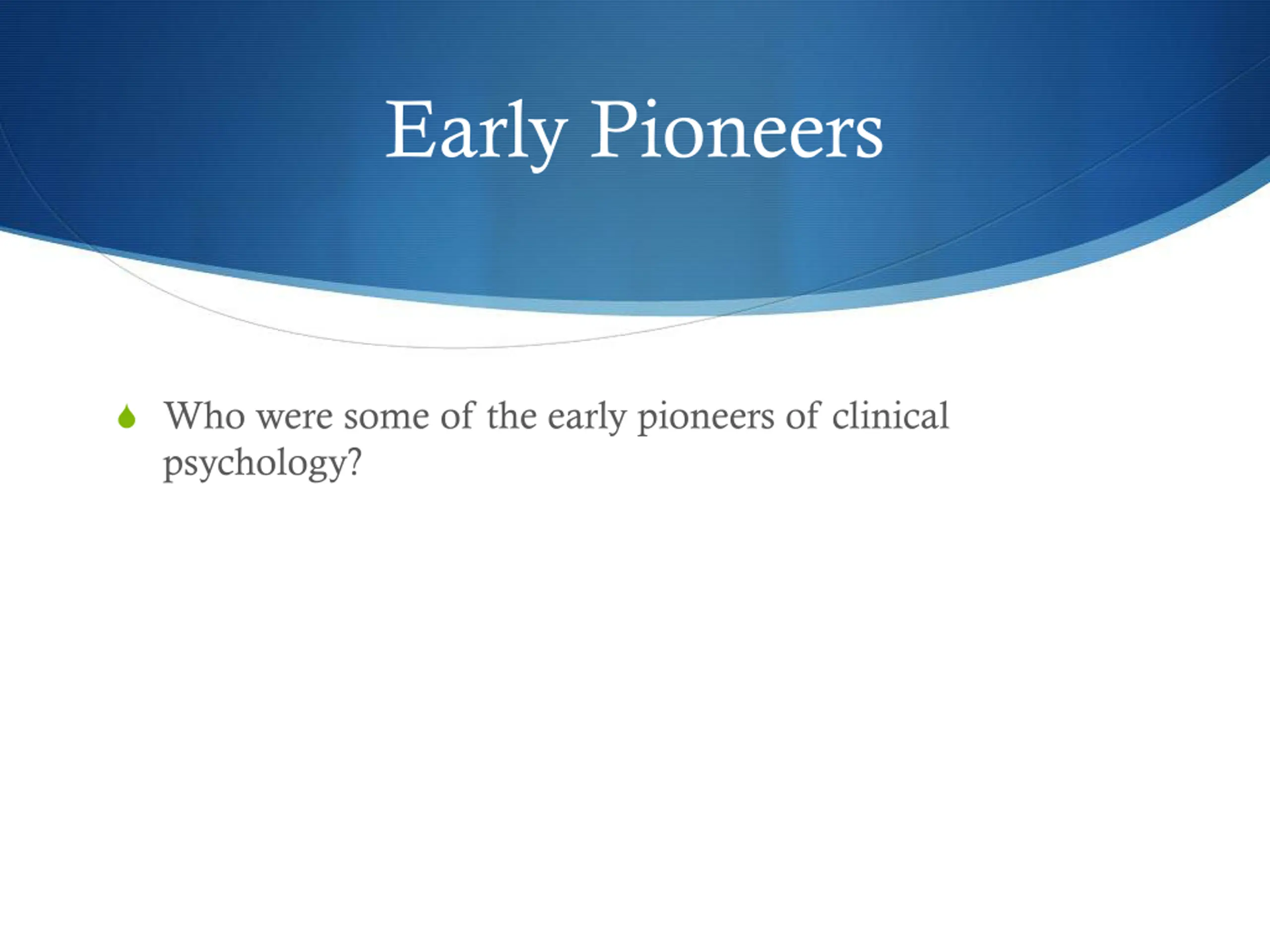 Early Pioneers

Who were some of the early pioneers of clinical psychology?